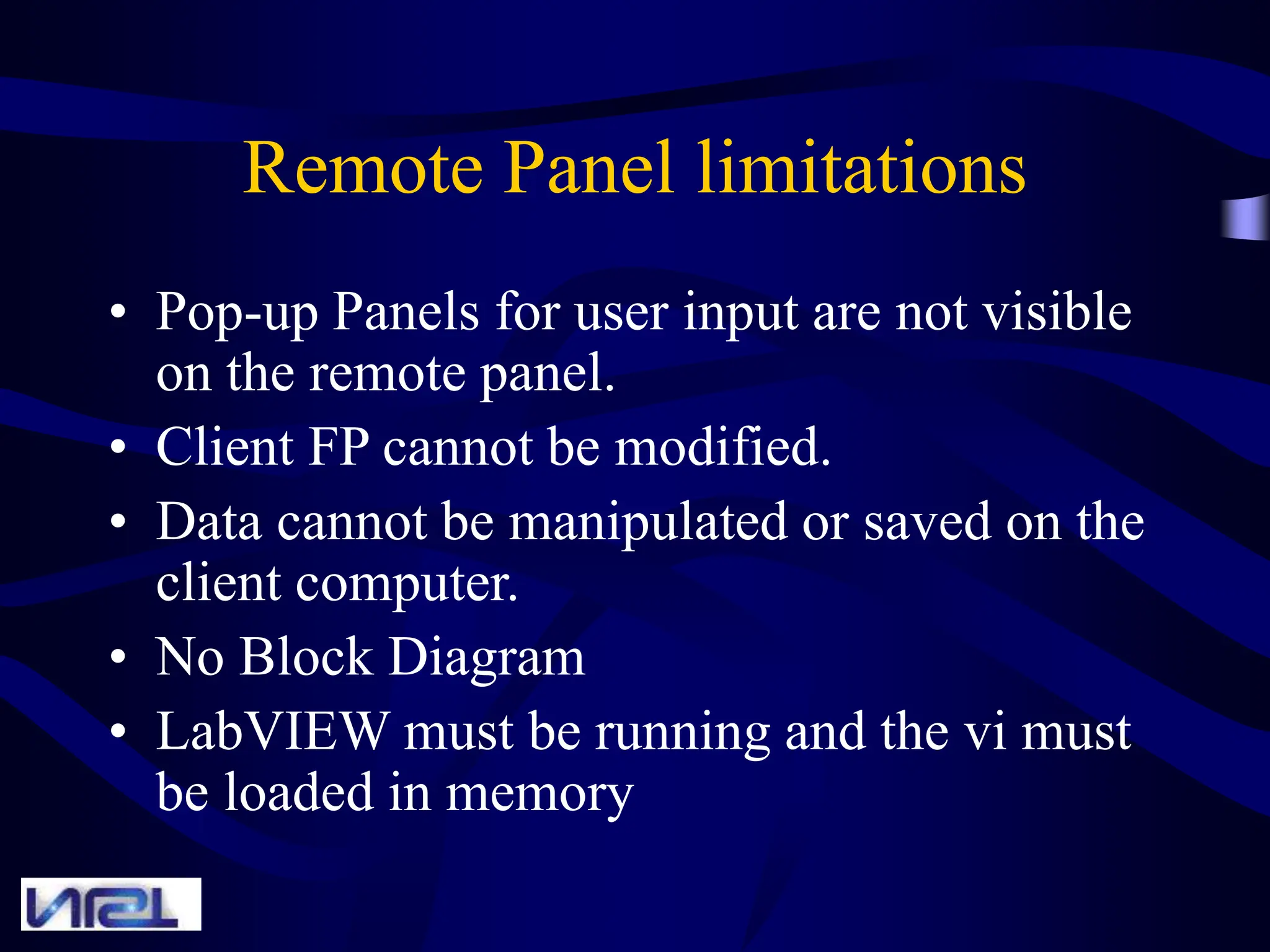 Remote Panel limitations

• Pop-up Panels for user input are not visible on the remote panel.
• Client FP cannot be modified.
• Data cannot be manipulated or saved on the client computer.
• No Block Diagram
• LabVIEW must be running and the vi must be loaded in memory

NRL